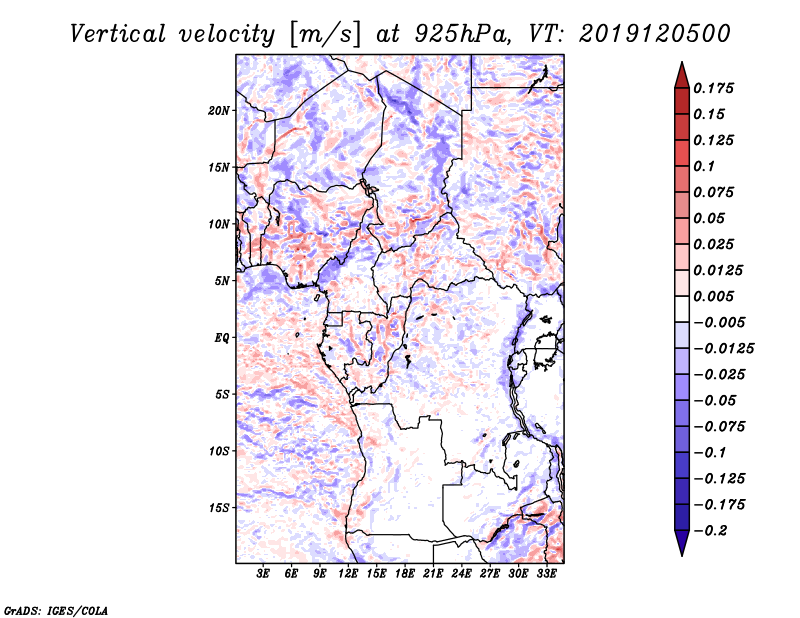 Vertical velocity [m/s] at 925hPa, VT: 2019120500

20N
15N
10N
5N
EQ
5S
10S
15S

3E 6E 9E 12E 15E 18E 21E 24E 27E 30E 33E

0.175
0.15
0.125
0.1
0.075
0.05
0.025
0.0125
0.005
−0.005
−0.0125
−0.025
−0.05
−0.075
−0.1
−0.125
−0.175
−0.2

GrADS: IGES/COLA